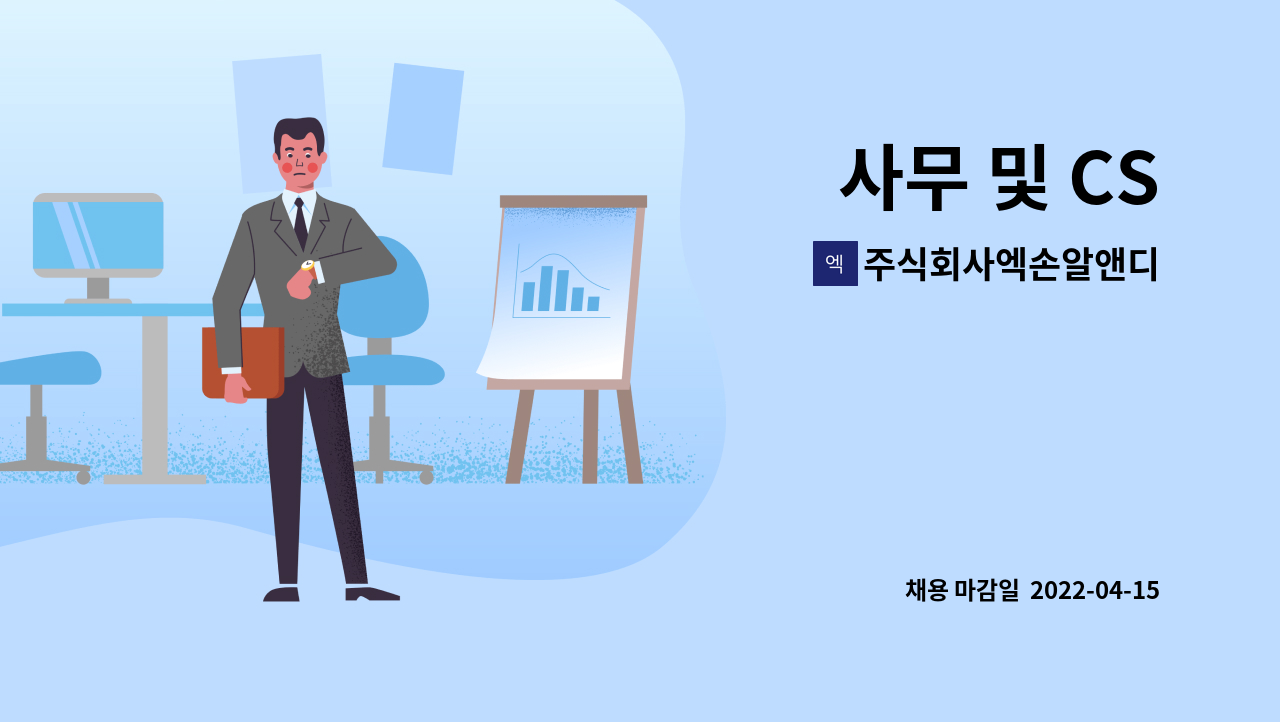 사무 및 CS

엑 주식회사엑손알앤디

채용 마감일 2022-04-15